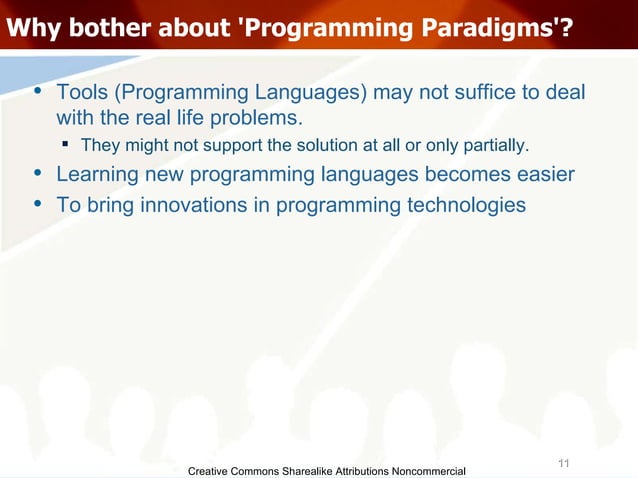 Why bother about 'Programming Paradigms'?

• Tools (Programming Languages) may not suffice to deal with the real life problems.
▪ They might not support the solution at all or only partially.
• Learning new programming languages becomes easier
• To bring innovations in programming technologies

11

Creative Commons Sharealike Attributions Noncommercial